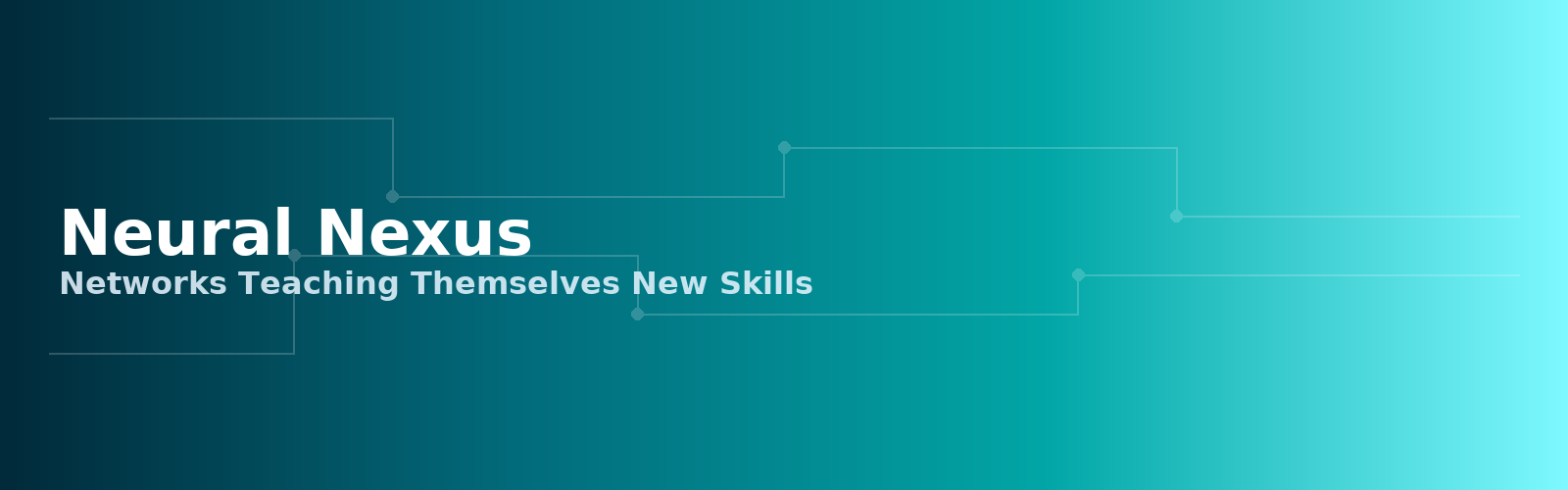 Neural Nexus
Networks Teaching Themselves New Skills